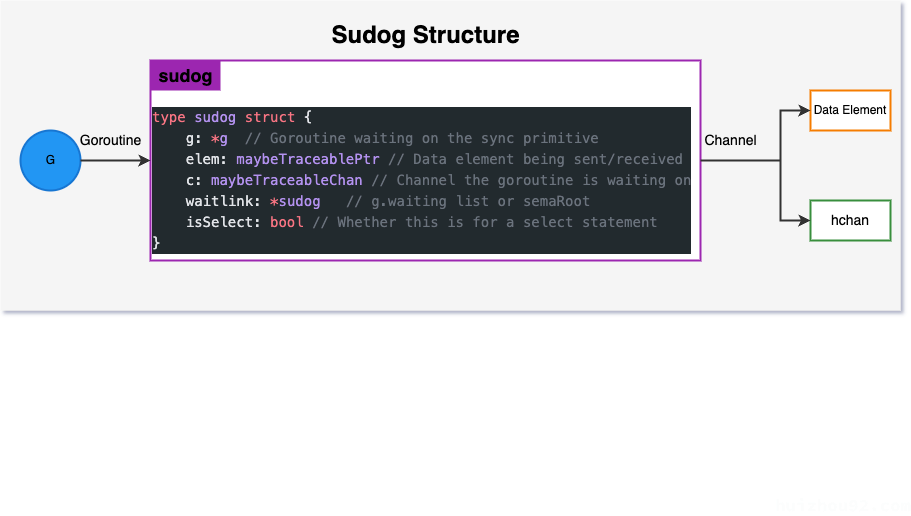 Sudog Structure

sudog

G

Goroutine

type sudog struct {
    g: *g  // Goroutine waiting on the sync primitive
    elem: maybeTraceablePtr // Data element being sent/received
    c: maybeTraceableChan // Channel the goroutine is waiting on
    waitlink: *sudog   // g.waiting list or semaRoot
    isSelect: bool // Whether this is for a select statement
}

Channel

Data Element

hchan